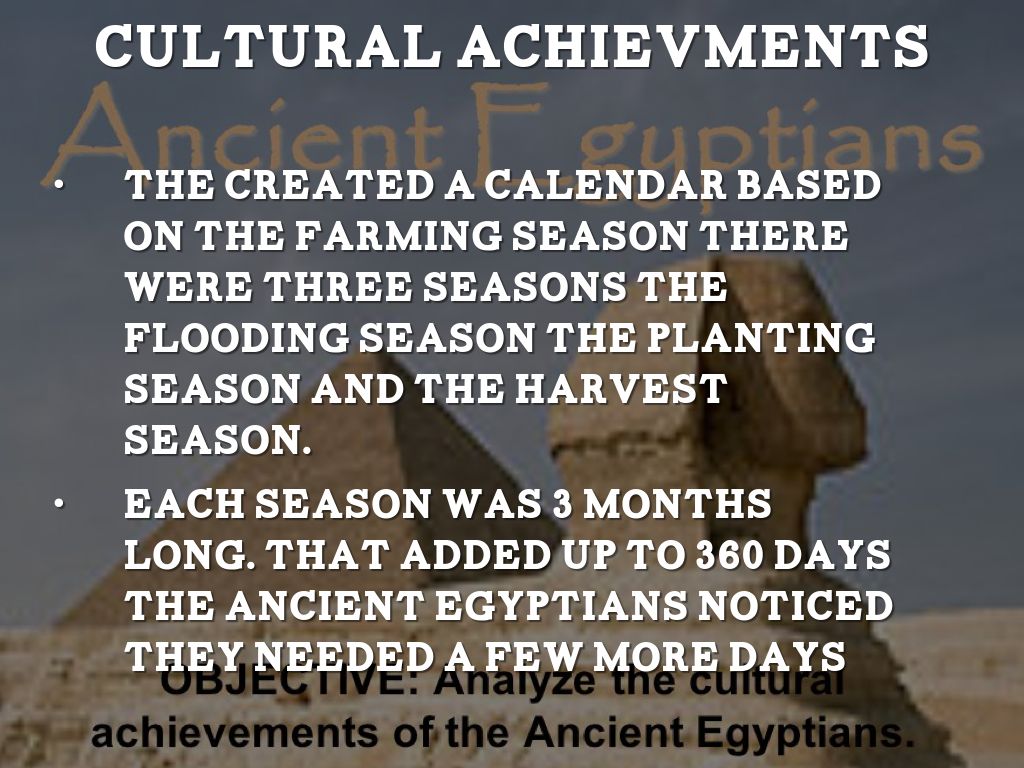 CULTURAL ACHIEVMENTS

Ancient Egyptians

• THE CREATED A CALENDAR BASED ON THE FARMING SEASON THERE WERE THREE SEASONS THE FLOODING SEASON THE PLANTING SEASON AND THE HARVEST SEASON.

• EACH SEASON WAS 3 MONTHS LONG. THAT ADDED UP TO 360 DAYS THE ANCIENT EGYPTIANS NOTICED THEY NEEDED A FEW MORE DAYS

OBJECTIVE: Analyze the cultural achievements of the Ancient Egyptians.